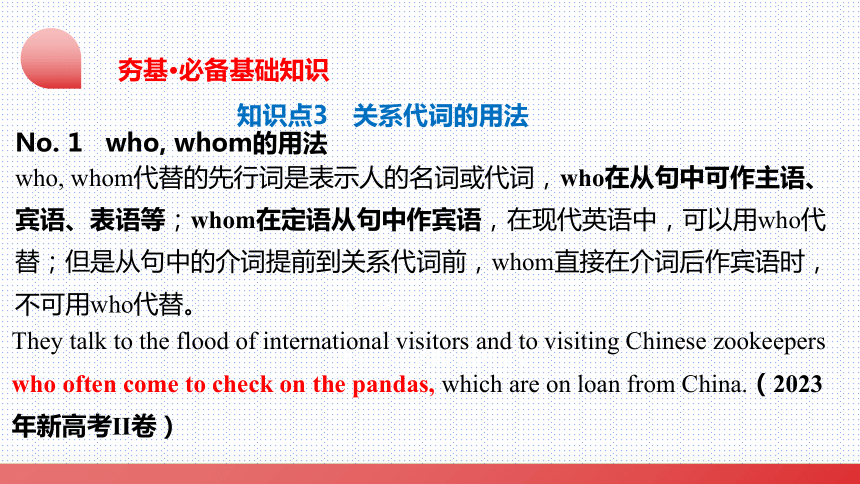 夯基·必备基础知识

知识点3　关系代词的用法

No. 1　who, whom的用法

who, whom代替的先行词是表示人的名词或代词，who在从句中可作主语、宾语、表语等；whom在定语从句中作宾语，在现代英语中，可以用who代替；但是从句中的介词提前到关系代词前，whom直接在介词后作宾语时，不可用who代替。

They talk to the flood of international visitors and to visiting Chinese zookeepers who often come to check on the pandas, which are on loan from China.（2023年新高考II卷）